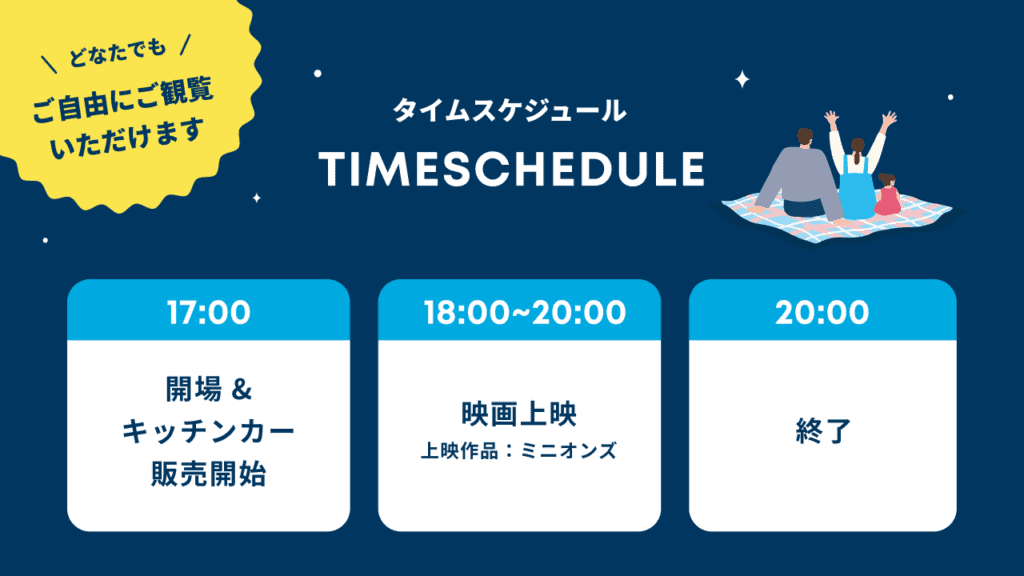 ＼ どなたでも ／
ご自由にご観覧いただけます

タイムスケジュール
TIMESCHEDULE

17:00
開場 &
キッチンカー
販売開始

18:00~20:00
映画上映
上映作品：ミニオンズ

20:00
終了